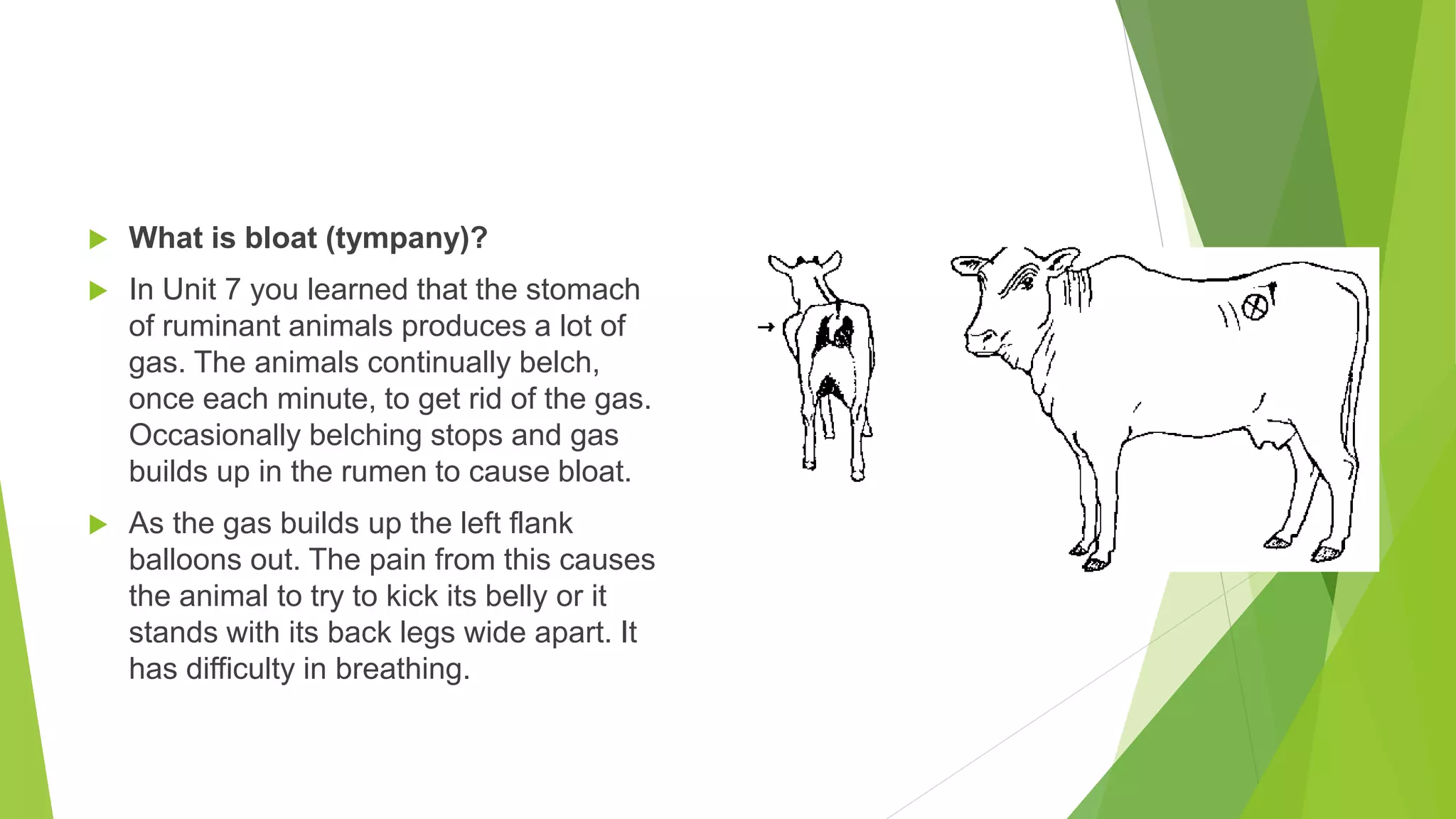 What is bloat (tympany)?

In Unit 7 you learned that the stomach of ruminant animals produces a lot of gas. The animals continually belch, once each minute, to get rid of the gas. Occasionally belching stops and gas builds up in the rumen to cause bloat.

As the gas builds up the left flank balloons out. The pain from this causes the animal to try to kick its belly or it stands with its back legs wide apart. It has difficulty in breathing.